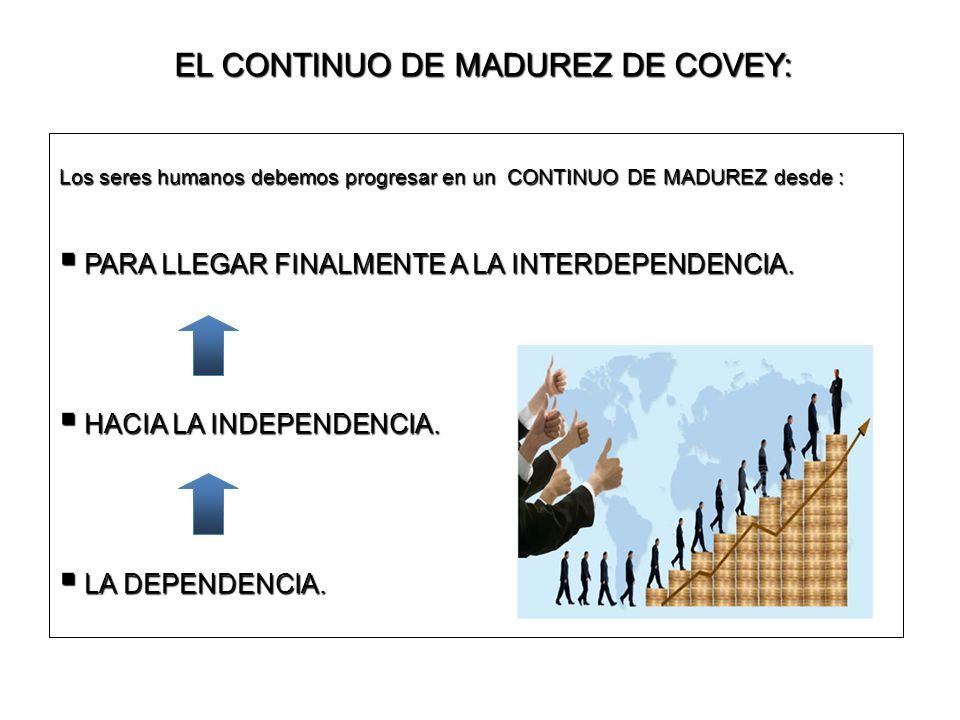 EL CONTINUO DE MADUREZ DE COVEY:

Los seres humanos debemos progresar en un CONTINUO DE MADUREZ desde :

▪ PARA LLEGAR FINALMENTE A LA INTERDEPENDENCIA.

▪ HACIA LA INDEPENDENCIA.

▪ LA DEPENDENCIA.